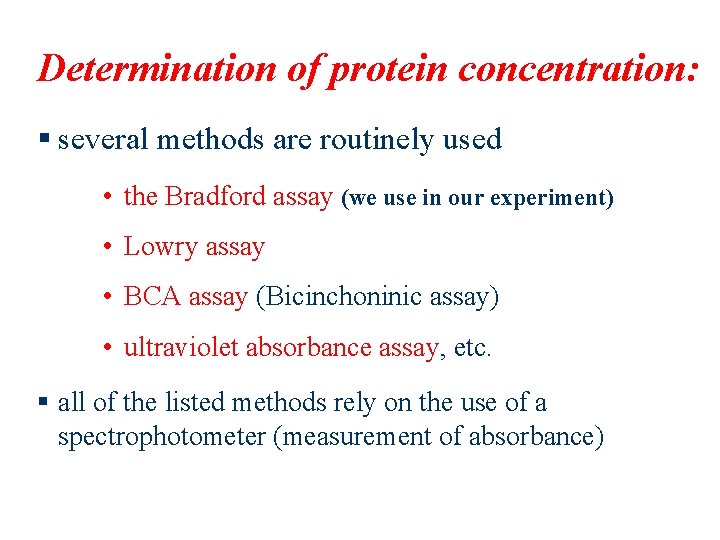 Determination of protein concentration:

▪ several methods are routinely used

• the Bradford assay (we use in our experiment)

• Lowry assay

• BCA assay (Bicinchoninic assay)

• ultraviolet absorbance assay, etc.

▪ all of the listed methods rely on the use of a spectrophotometer (measurement of absorbance)